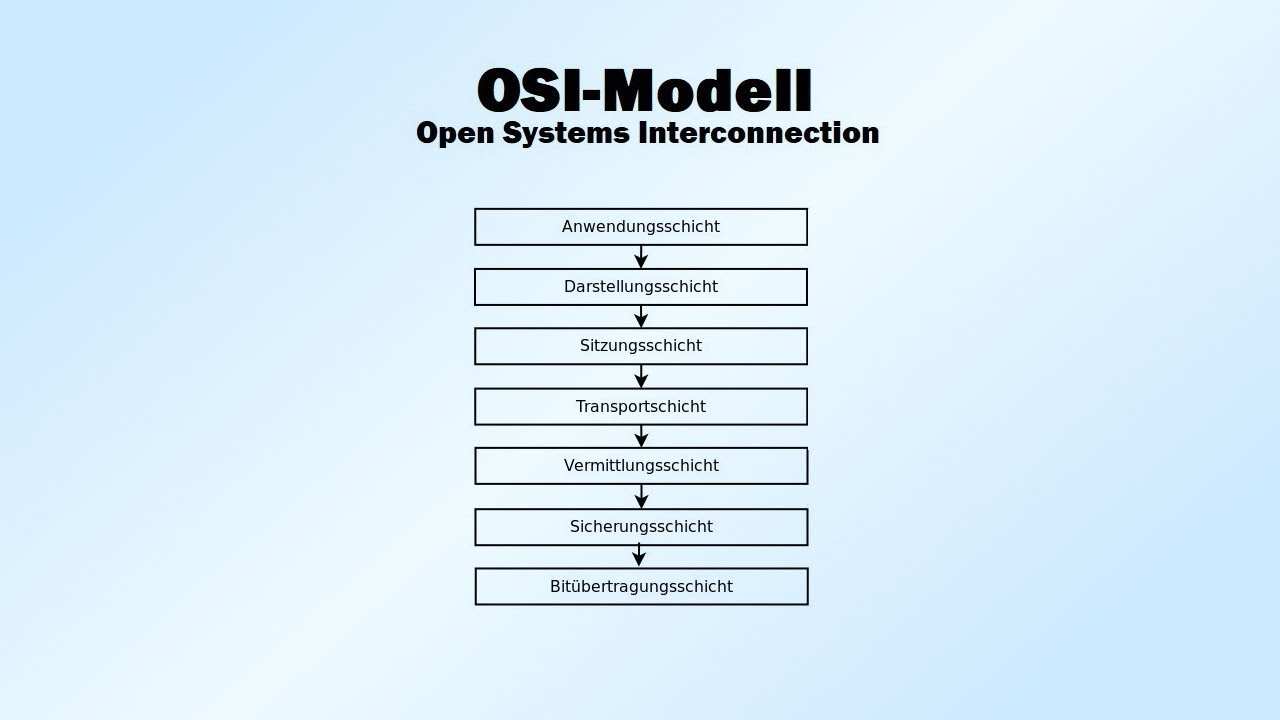 OSI-Modell
Open Systems Interconnection

Anwendungsschicht

Darstellungsschicht

Sitzungsschicht

Transportschicht

Vermittlungsschicht

Sicherungsschicht

Bitübertragungsschicht